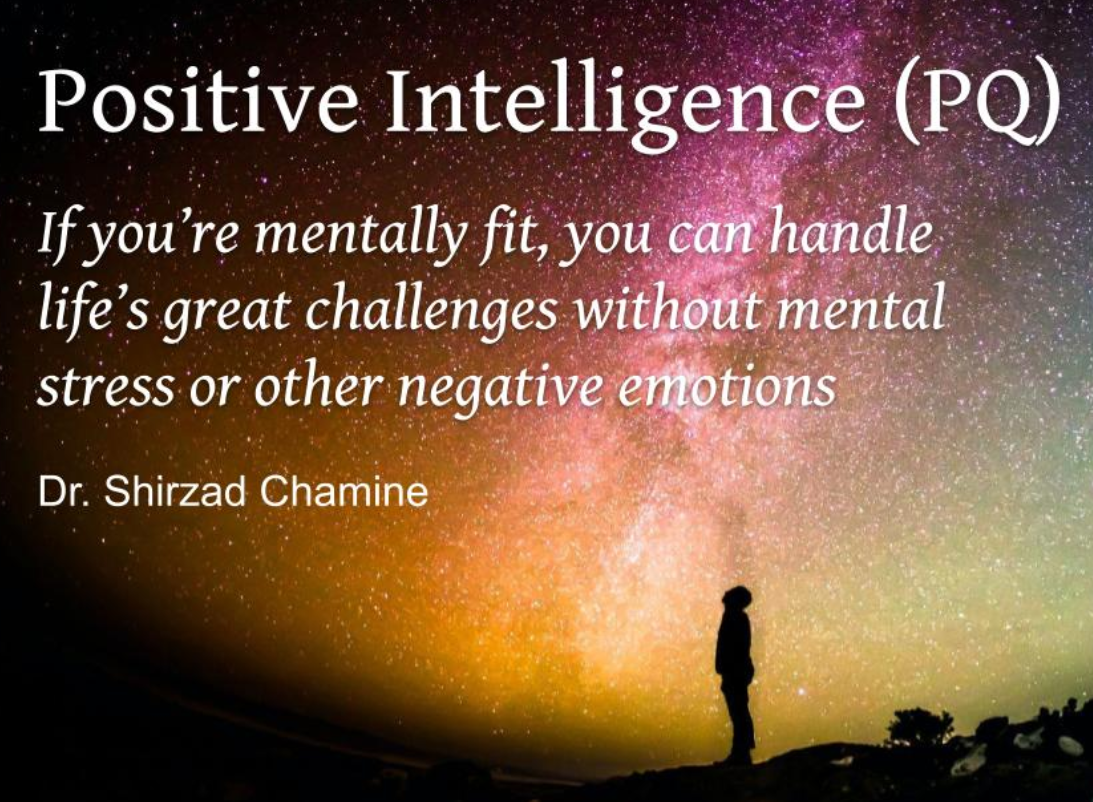 Positive Intelligence (PQ)

If you're mentally fit, you can handle life's great challenges without mental stress or other negative emotions

Dr. Shirzad Chamine